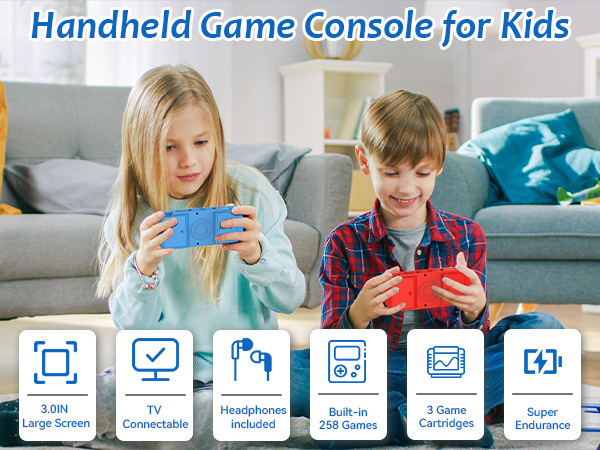 Handheld Game Console for Kids

3.0IN
Large Screen

TV
Connectable

Headphones
included

Built-in
258 Games

3 Game
Cartridges

Super
Endurance